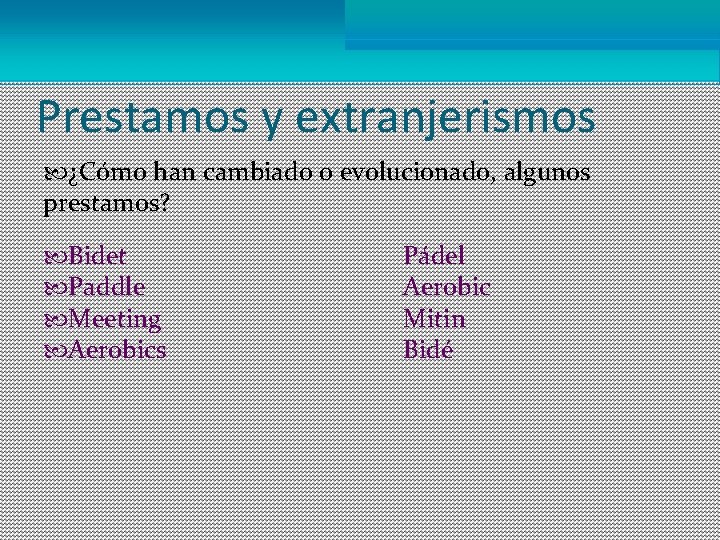 Prestamos y extranjerismos

¿Cómo han cambiado o evolucionado, algunos prestamos?

Bidet
Paddle
Meeting
Aerobics

Pádel
Aerobic
Mitin
Bidé